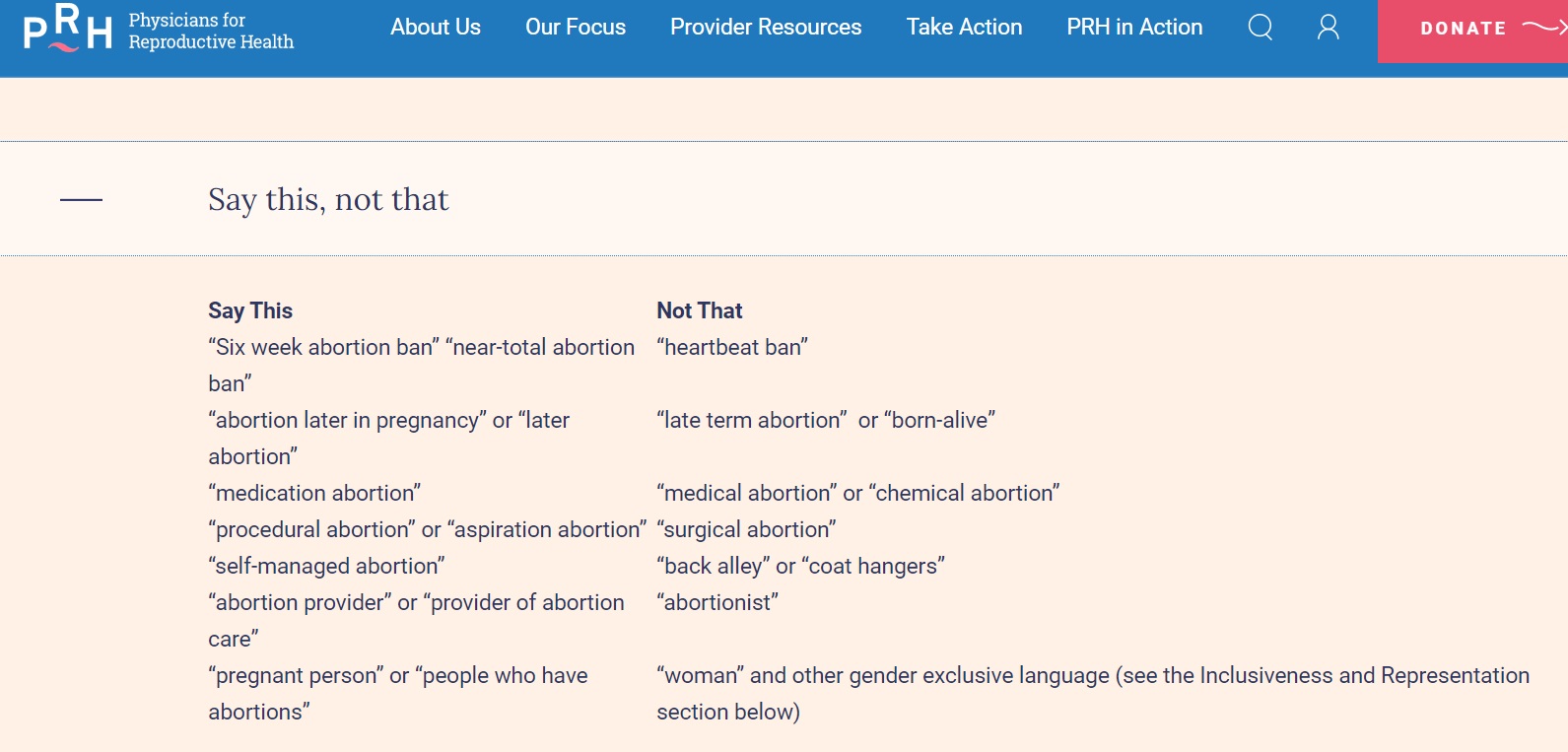 PRH Physicians for Reproductive Health

About Us Our Focus Provider Resources Take Action PRH in Action DONATE

Say this, not that

| Say This | Not That |
|---|---|
| “Six week abortion ban” “near-total abortion ban” | “heartbeat ban” |
| “abortion later in pregnancy” or “later abortion” | “late term abortion” or “born-alive” |
| “medication abortion” | “medical abortion” or “chemical abortion” |
| “procedural abortion” or “aspiration abortion” | “surgical abortion” |
| “self-managed abortion” | “back alley” or “coat hangers” |
| “abortion provider” or “provider of abortion care” | “abortionist” |
| “pregnant person” or “people who have abortions” | “woman” and other gender exclusive language (see the Inclusiveness and Representation section below) |